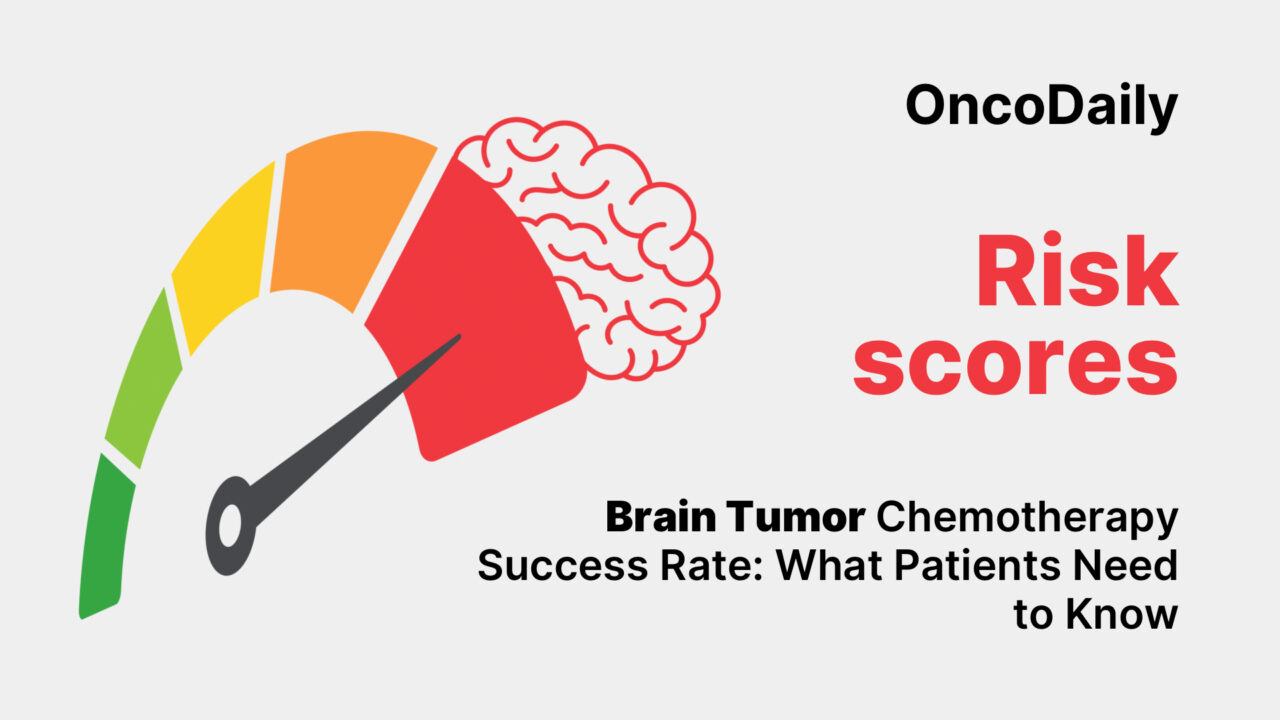 OncoDaily

Risk scores

Brain Tumor Chemotherapy Success Rate: What Patients Need to Know